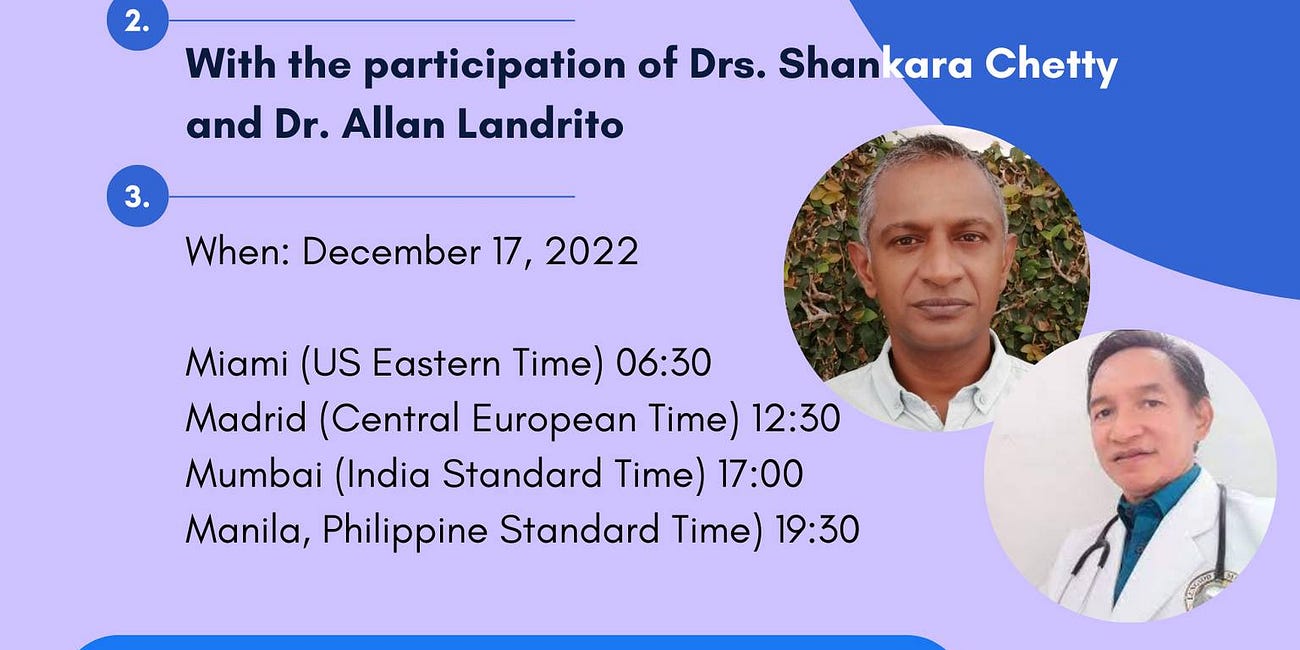 2.

With the participation of Drs. Shankara Chetty and Dr. Allan Landrito

3.

When: December 17, 2022

Miami (US Eastern Time) 06:30
Madrid (Central European Time) 12:30
Mumbai (India Standard Time) 17:00
Manila, Philippine Standard Time) 19:30